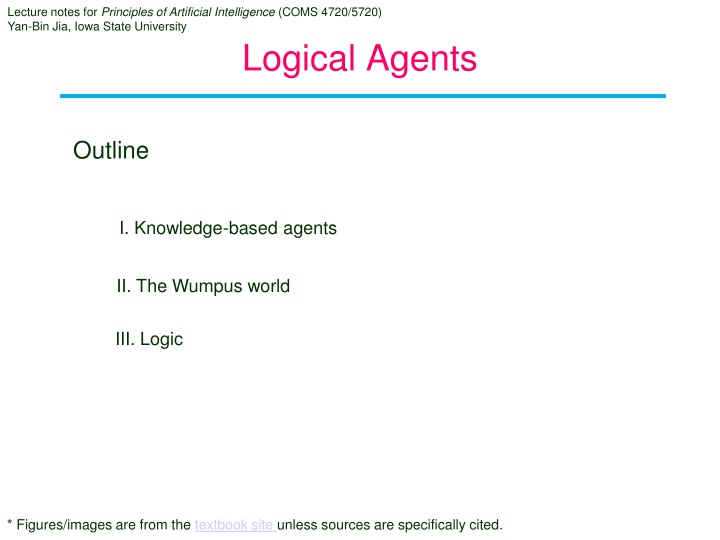 Lecture notes for Principles of Artificial Intelligence (COMS 4720/5720)
Yan-Bin Jia, Iowa State University

Logical Agents

Outline

I. Knowledge-based agents

II. The Wumpus world

III. Logic

* Figures/images are from the textbook site unless sources are specifically cited.